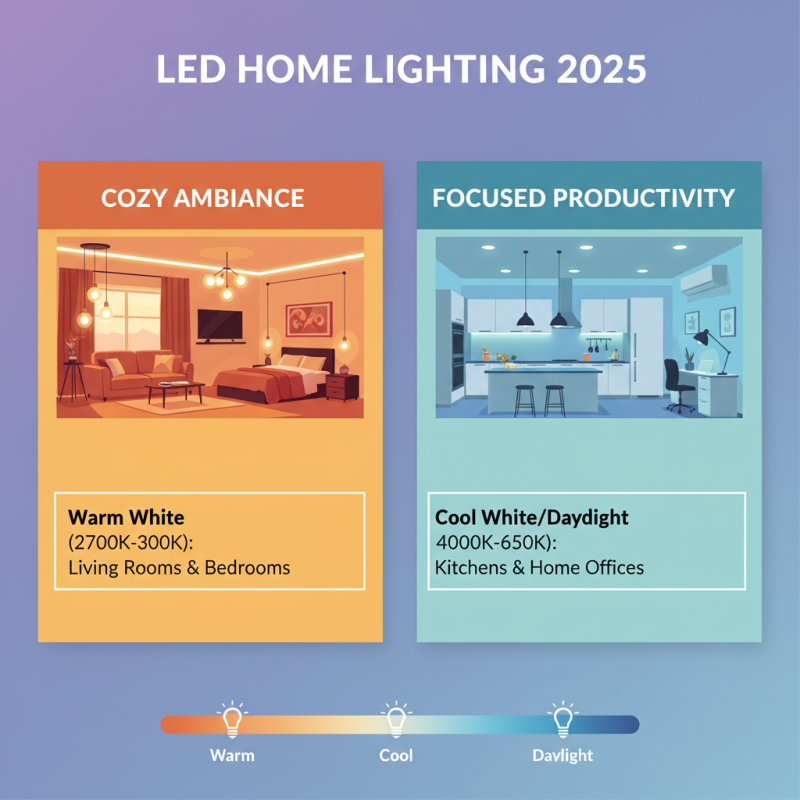 LED HOME LIGHTING 2025

COZY AMBIANCE

Warm White
(2700K-300K):
Living Rooms & Bedrooms

FOCUSED PRODUCTIVITY

Cool White/Daydight
4000K-650K):
Kitchens & Home Offices

Warm
Cool
Davlight